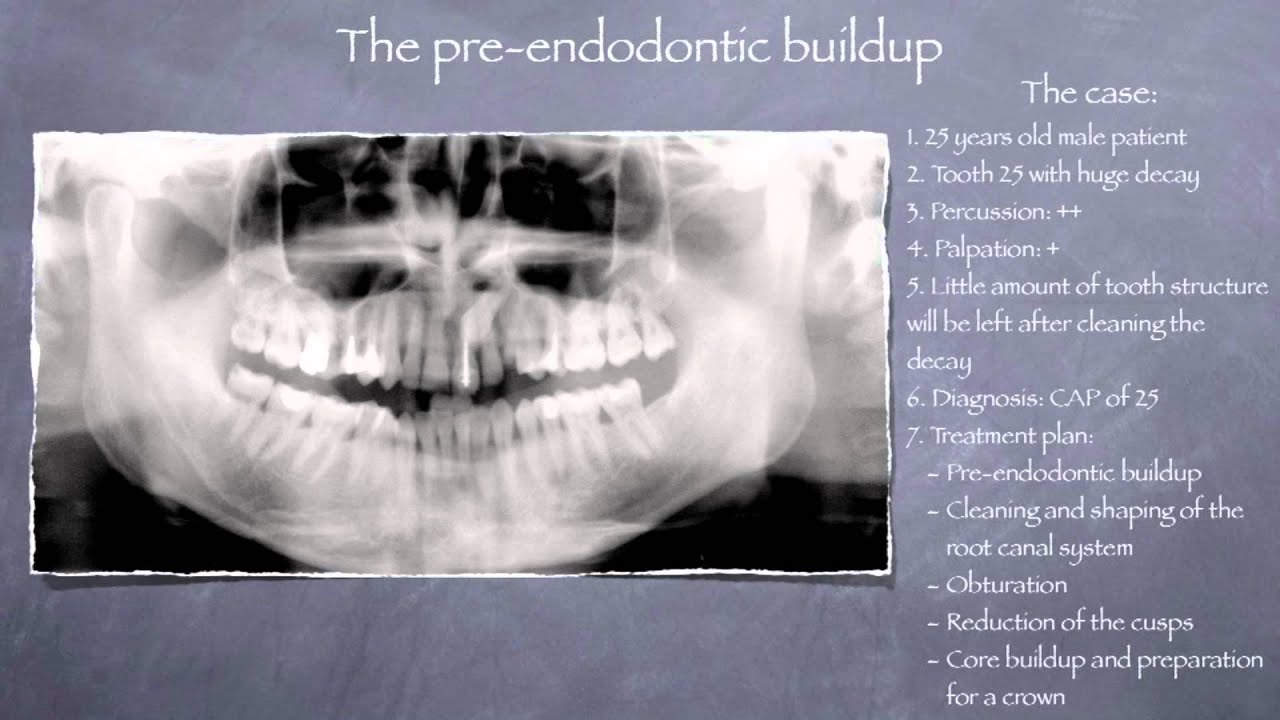 The pre-endodontic buildup

The case:

1. 25 years old male patient
2. Tooth 25 with huge decay
3. Percussion: ++
4. Palpation: +
5. Little amount of tooth structure will be left after cleaning the decay
6. Diagnosis: CAP of 25
7. Treatment plan:
- Pre-endodontic buildup
- Cleaning and shaping of the root canal system
- Obturation
- Reduction of the cusps
- Core buildup and preparation for a crown